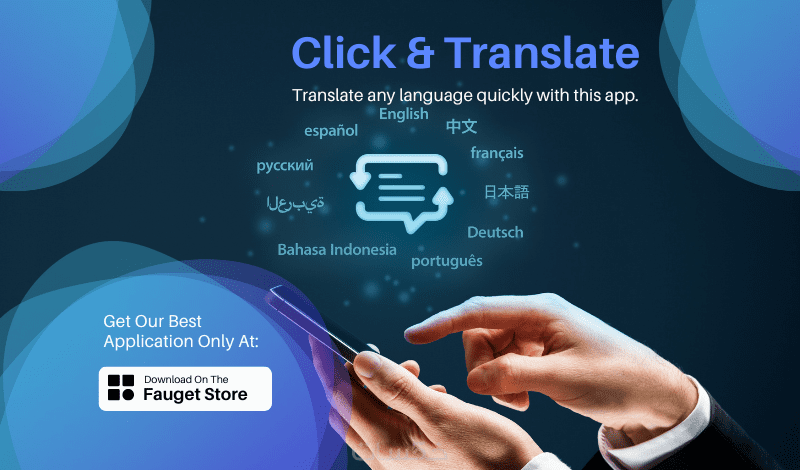 Click & Translate

Translate any language quickly with this app.

English
español
中文
français
русский
日本語
العربية
Deutsch
Bahasa Indonesia
português

Get Our Best Application Only At:

Download On The
Fauget Store